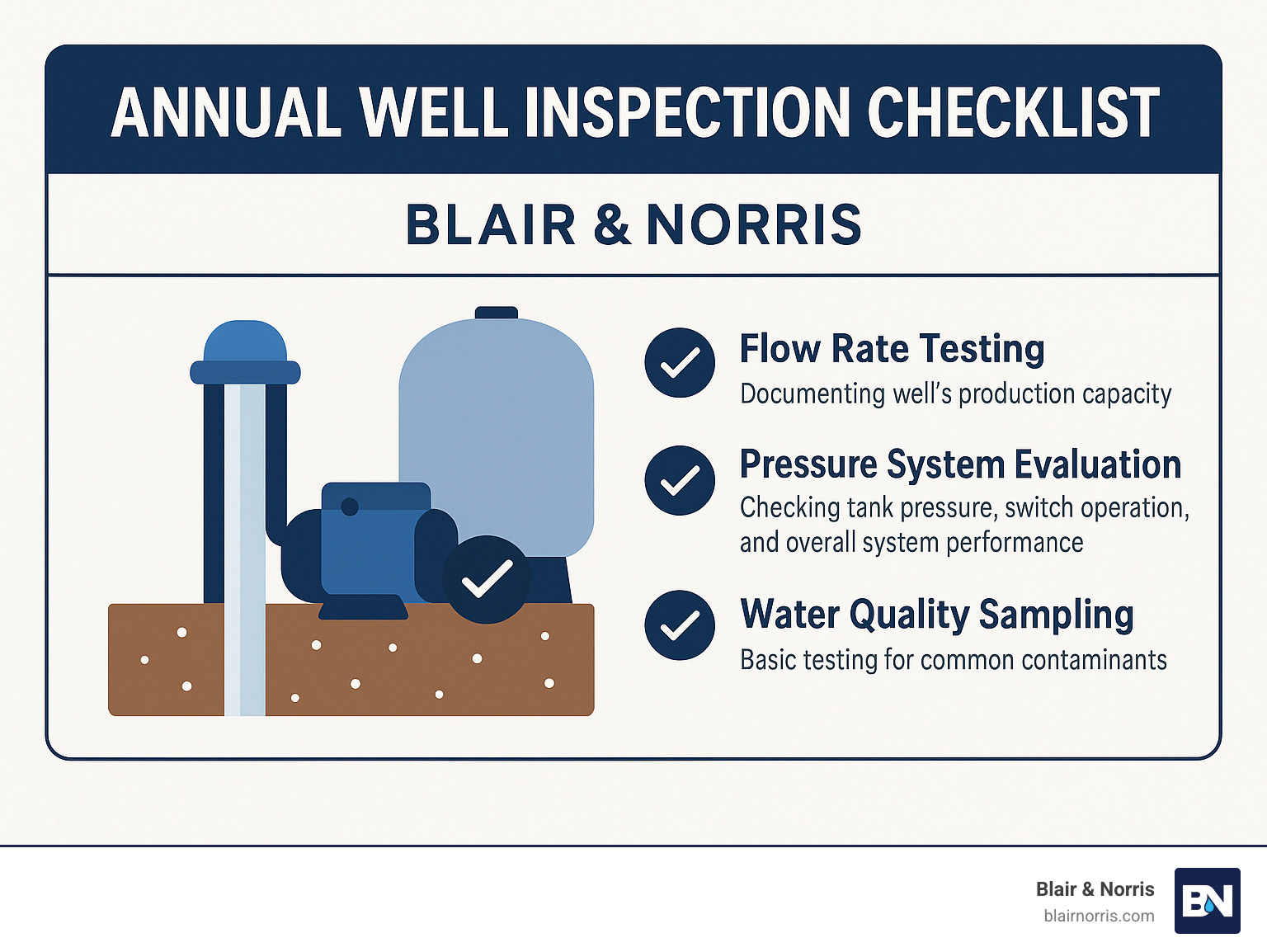 ANNUAL WELL INSPECTION CHECKLIST

BLAIR & NORRIS

Flow Rate Testing
Documenting well's production capacity

Pressure System Evaluation
Checking tank pressure, switch operation, and overall system performance

Water Quality Sampling
Basic testing for common contaminants

Blair & Norris
blairnorris.com

BN